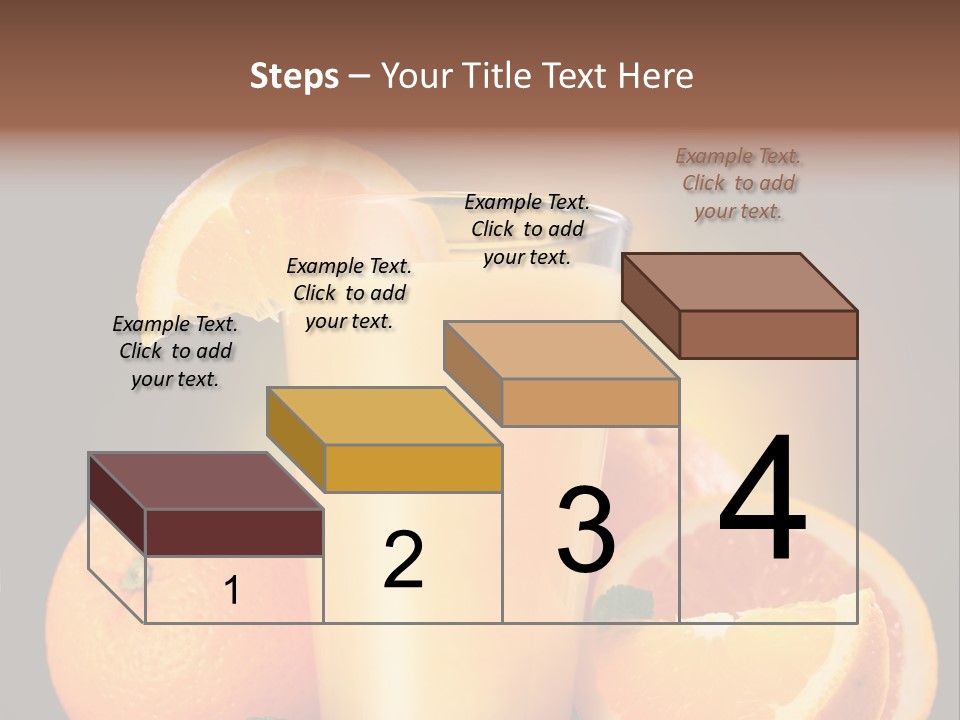 Steps – Your Title Text Here

Example Text. Click to add your text.

Example Text. Click to add your text.

Example Text. Click to add your text.

Example Text. Click to add your text.

1

2

3

4